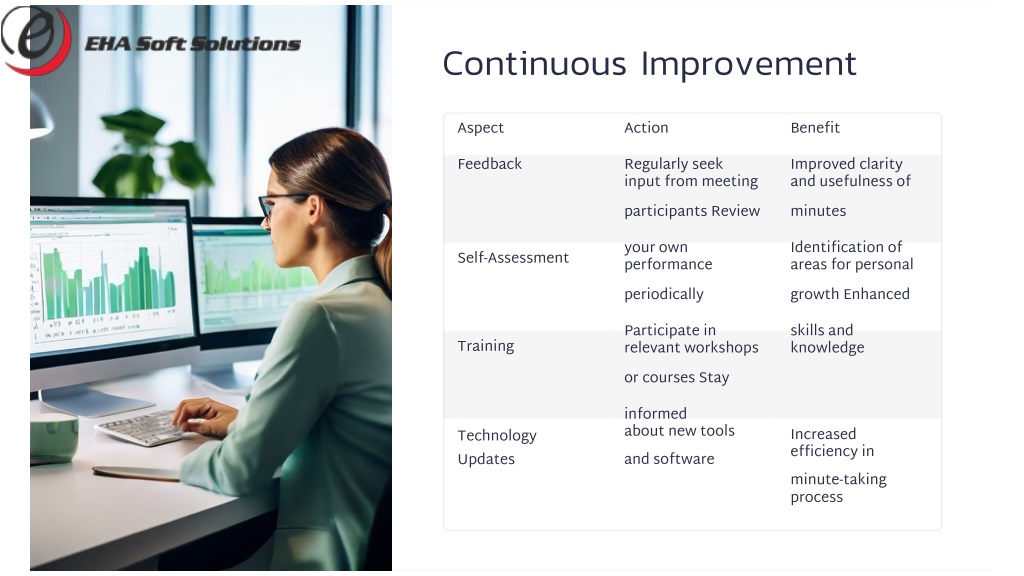 EHA Soft Solutions

Continuous Improvement

| Aspect | Action | Benefit |
|---|---|---|
| Feedback | Regularly seek input from meeting participants Review | Improved clarity and usefulness of minutes |
| Self-Assessment | your own performance periodically | Identification of areas for personal growth Enhanced |
| Training | Participate in relevant workshops or courses Stay informed | skills and knowledge |
| Technology Updates | about new tools and software | Increased efficiency in minute-taking process |